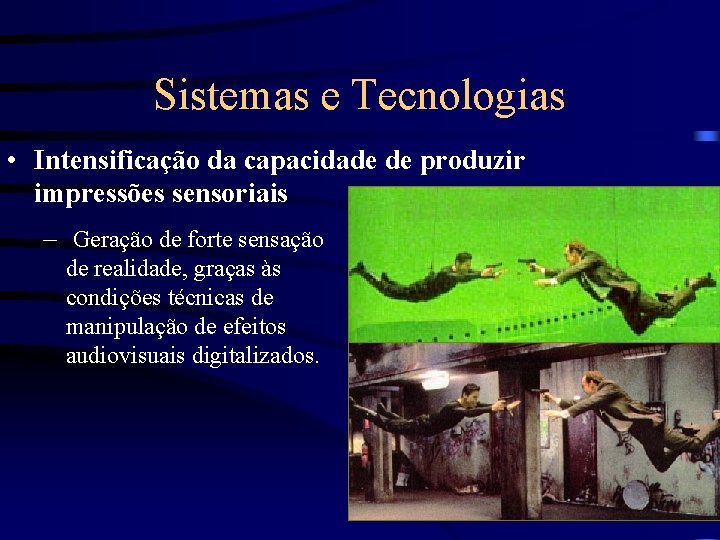 Sistemas e Tecnologias

• Intensificação da capacidade de produzir impressões sensoriais

– Geração de forte sensação de realidade, graças às condições técnicas de manipulação de efeitos audiovisuais digitalizados.